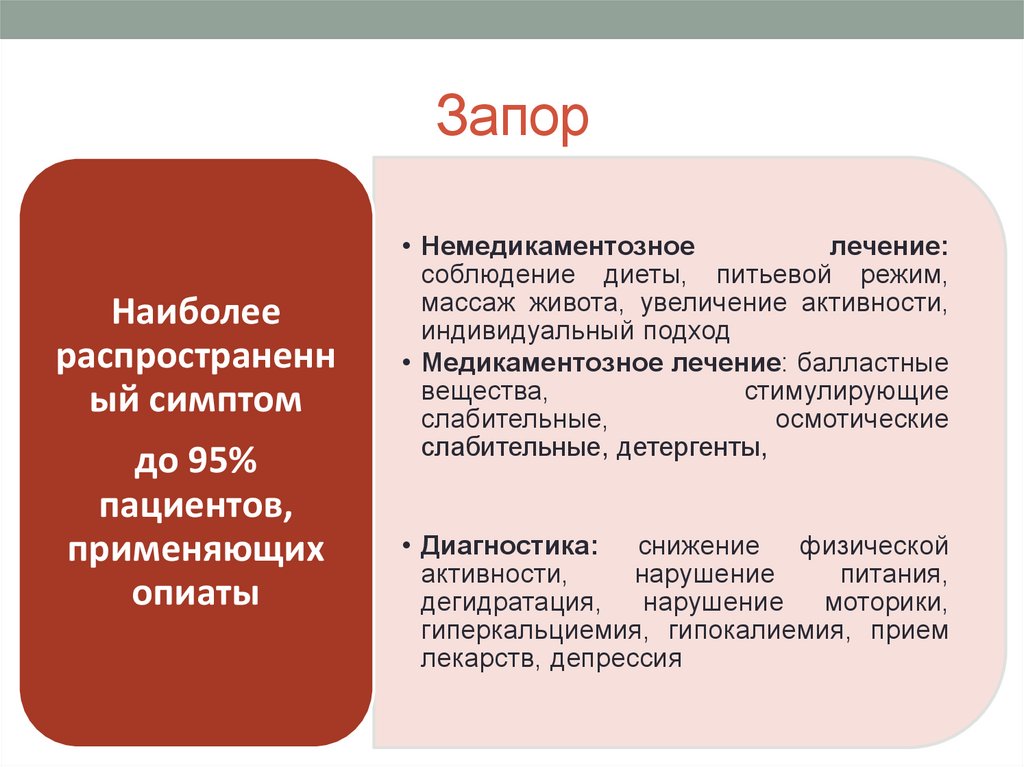 Запор

Наиболее распространенный симптом

до 95% пациентов, применяющих опиаты

• Немедикаментозное лечение: соблюдение диеты, питьевой режим, массаж живота, увеличение активности, индивидуальный подход

• Медикаментозное лечение: балластные вещества, стимулирующие слабительные, осмотические слабительные, детергенты,

• Диагностика: снижение физической активности, нарушение питания, дегидратация, нарушение моторики, гиперкальциемия, гипокалиемия, прием лекарств, депрессия